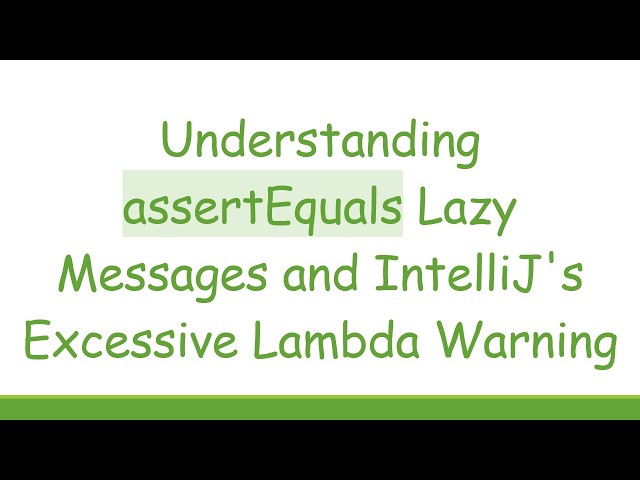 Understanding assertEquals Lazy Messages and IntelliJ's Excessive Lambda Warning